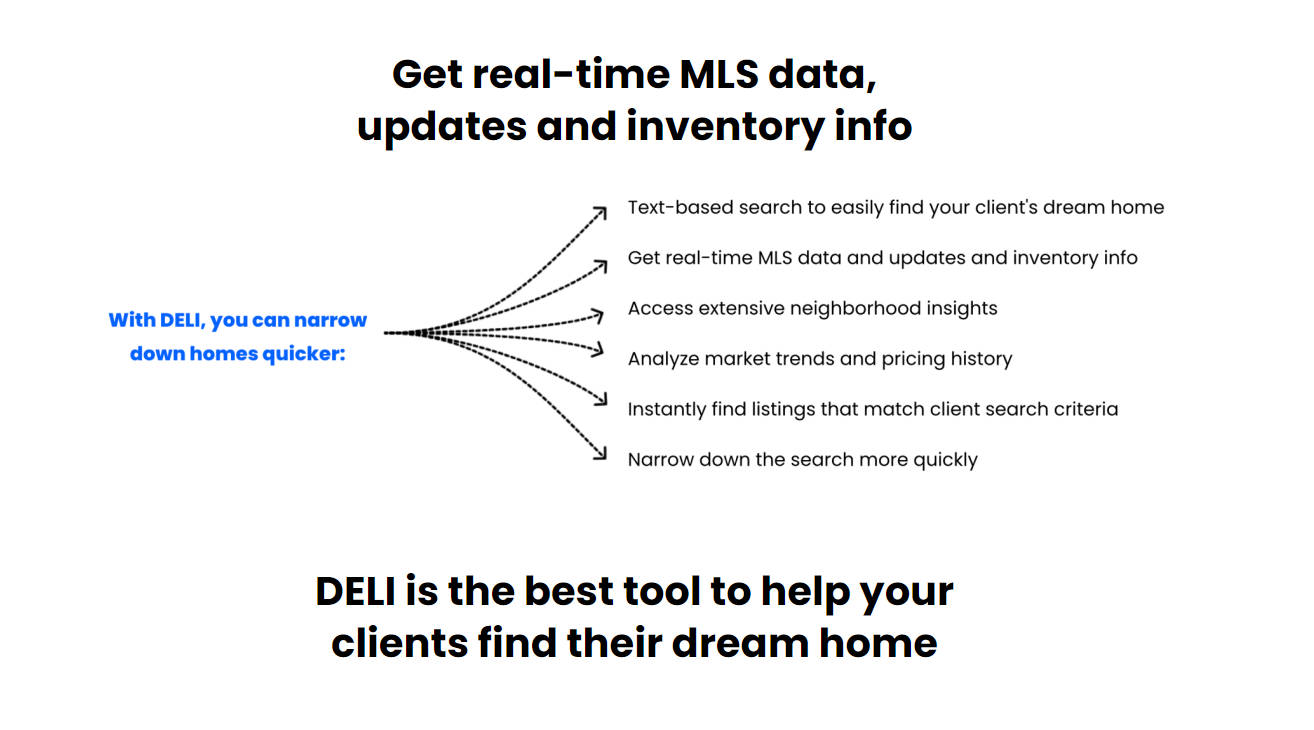 Get real-time MLS data, updates and inventory info

With DELI, you can narrow down homes quicker:

Text-based search to easily find your client's dream home

Get real-time MLS data and updates and inventory info

Access extensive neighborhood insights

Analyze market trends and pricing history

Instantly find listings that match client search criteria

Narrow down the search more quickly

DELI is the best tool to help your clients find their dream home